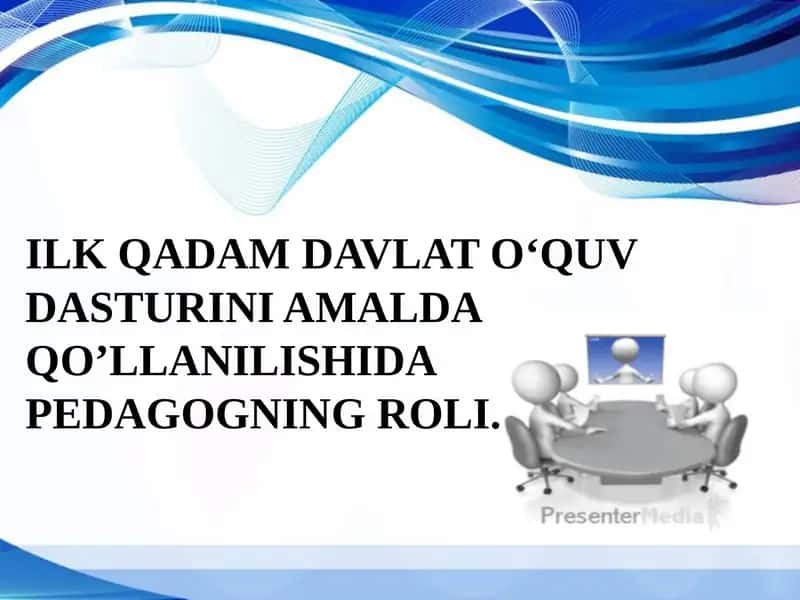 ILK QADAM DAVLAT O‘QUV DASTURINI AMALDA QO’LLANILISHIDA PEDAGOGNING ROLI.

PresenterMedia